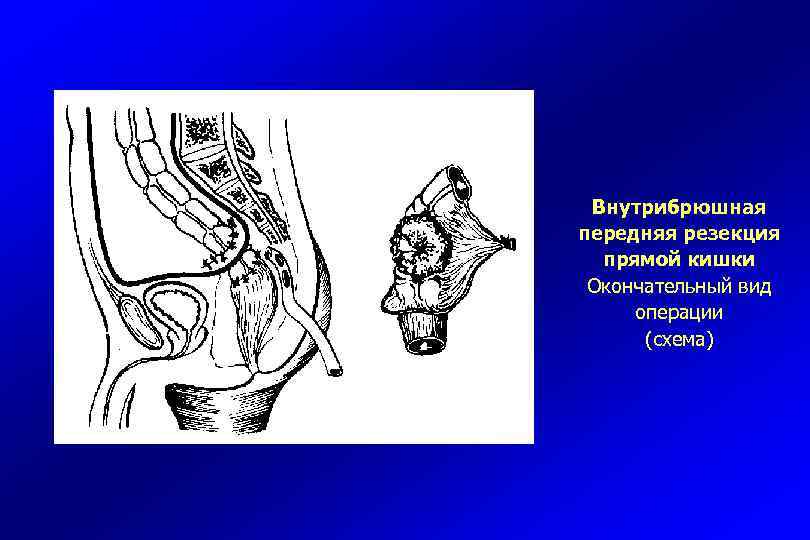 Внутрибрюшная передняя резекция прямой кишки
Окончательный вид операции
(схема)